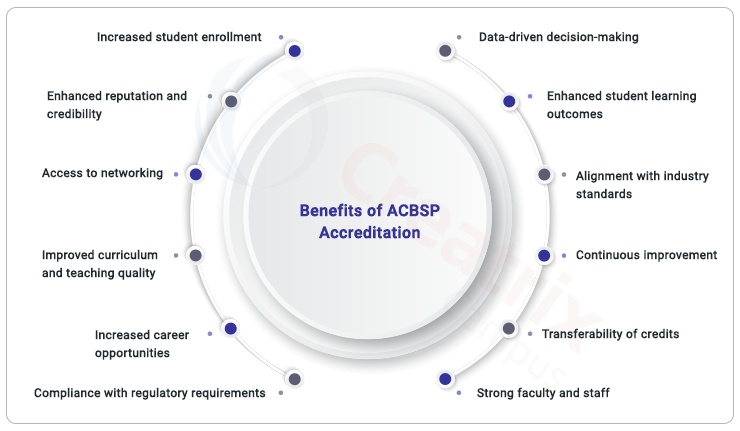 Increased student enrollment

Enhanced reputation and credibility

Access to networking

Improved curriculum and teaching quality

Increased career opportunities

Compliance with regulatory requirements

Benefits of ACBSP Accreditation

Data-driven decision-making

Enhanced student learning outcomes

Alignment with industry standards

Continuous improvement

Transferability of credits

Strong faculty and staff

Creatrix Campus